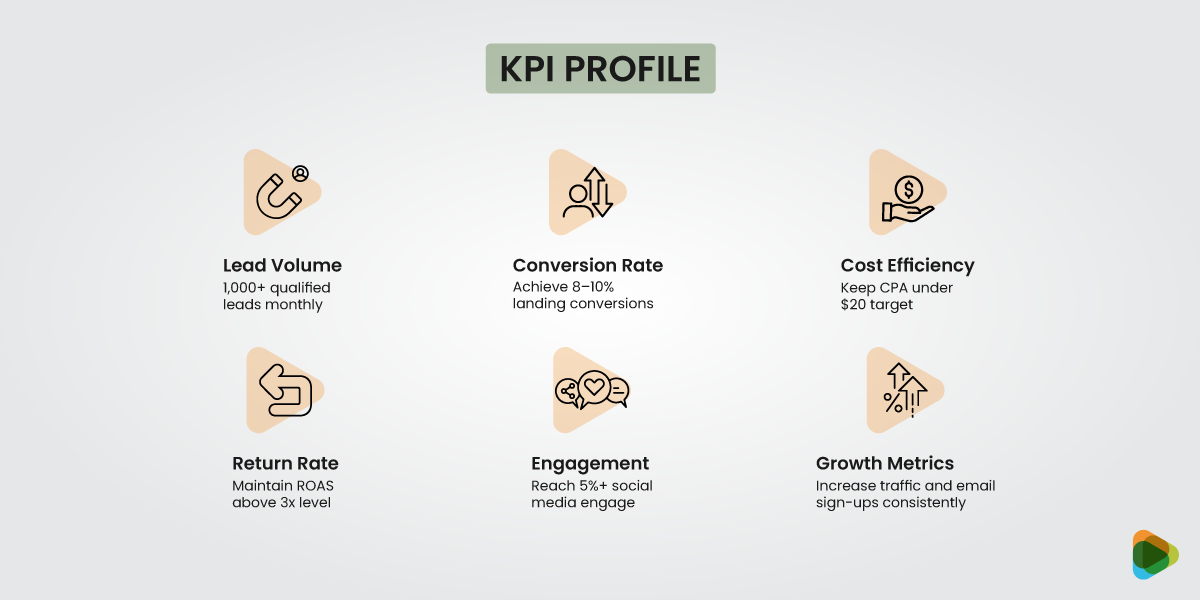 KPI PROFILE

Lead Volume
1,000+ qualified leads monthly

Conversion Rate
Achieve 8–10% landing conversions

Cost Efficiency
Keep CPA under $20 target

Return Rate
Maintain ROAS above 3x level

Engagement
Reach 5%+ social media engage

Growth Metrics
Increase traffic and email sign-ups consistently